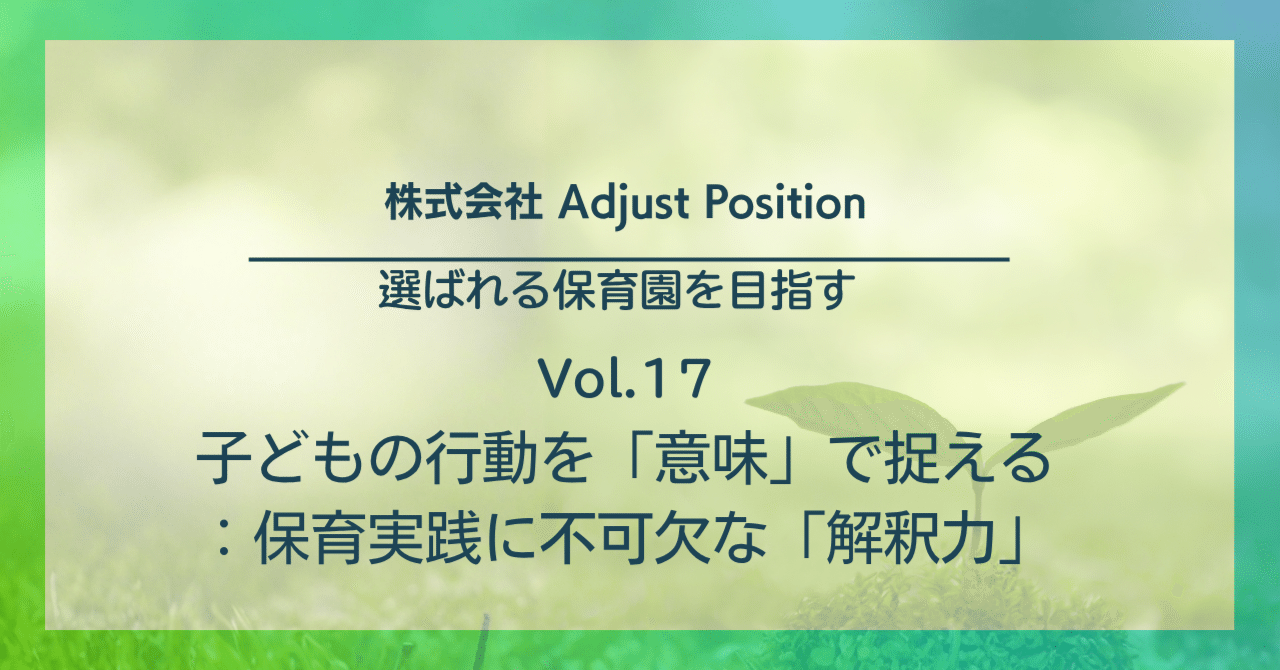 株式会社 Adjust Position

選ばれる保育園を目指す

Vol.17
子どもの行動を「意味」で捉える
：保育実践に不可欠な「解釈力」